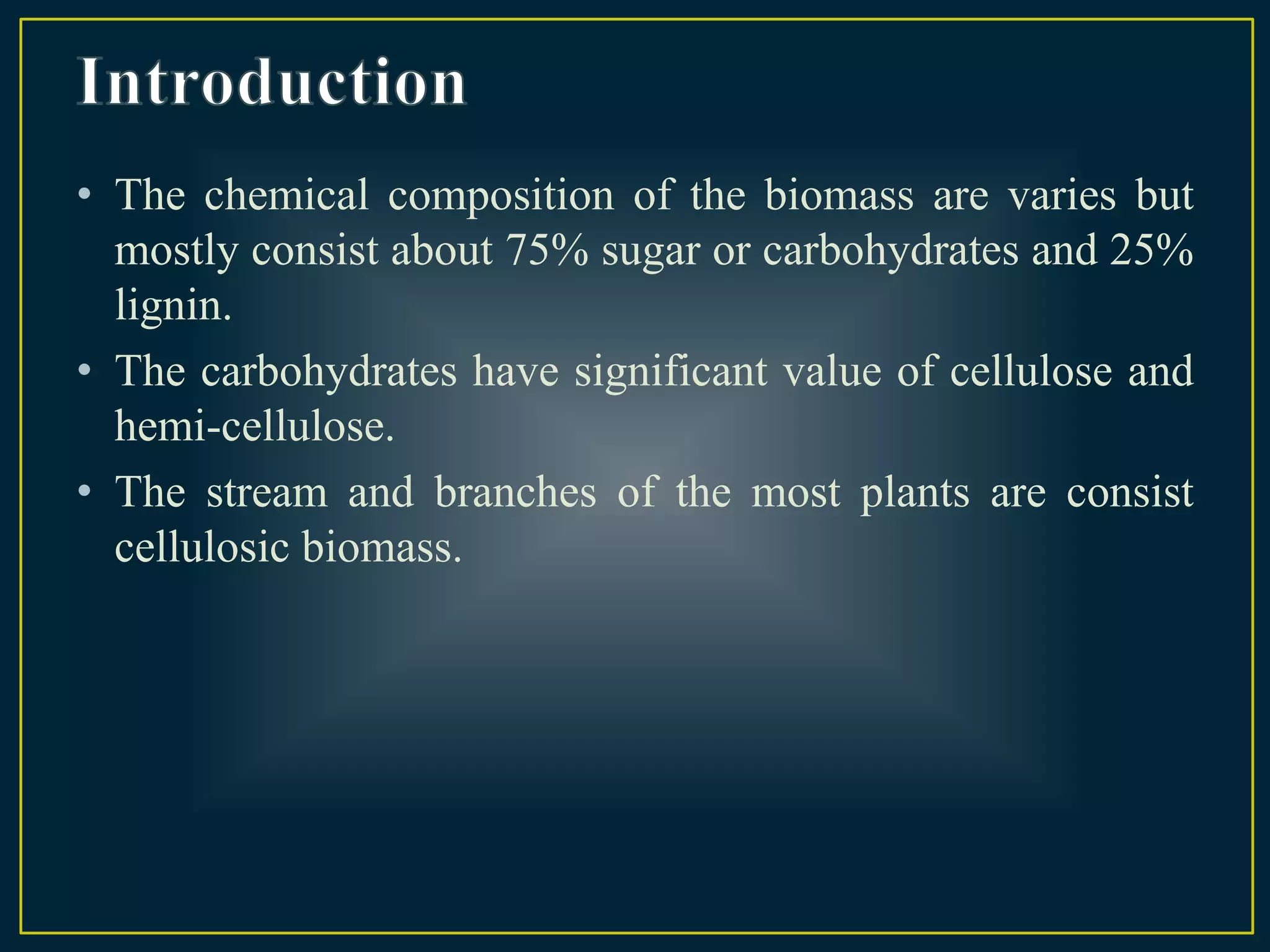 Introduction

• The chemical composition of the biomass are varies but mostly consist about 75% sugar or carbohydrates and 25% lignin.
• The carbohydrates have significant value of cellulose and hemi-cellulose.
• The stream and branches of the most plants are consist cellulosic biomass.